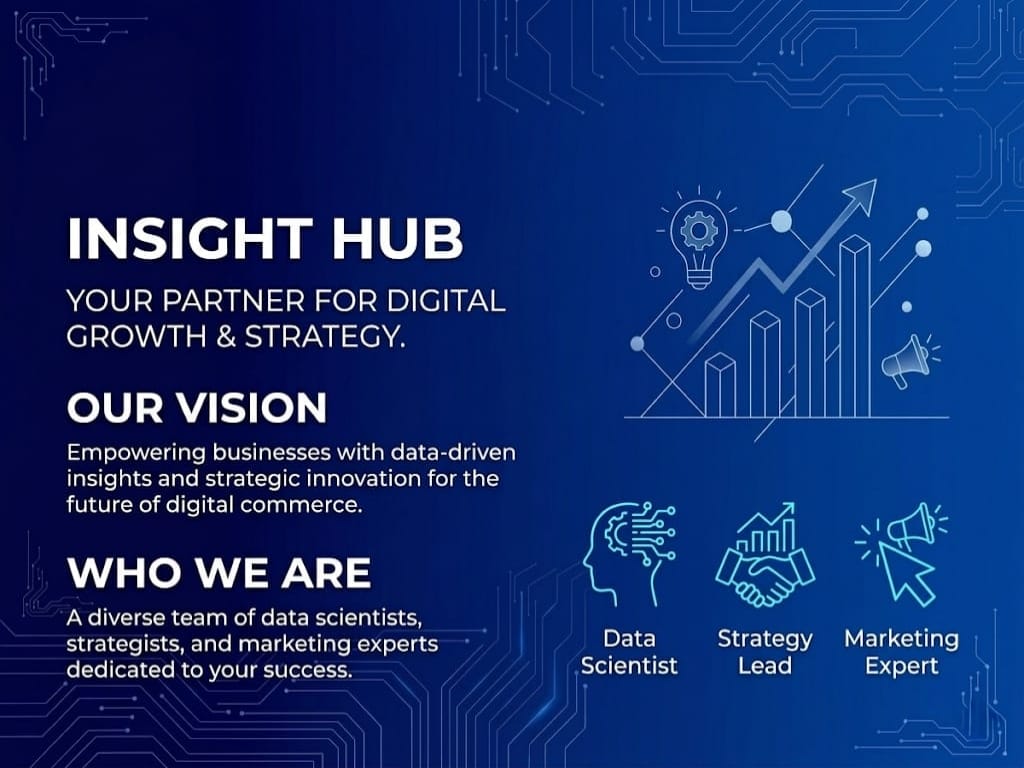 INSIGHT HUB

YOUR PARTNER FOR DIGITAL GROWTH & STRATEGY.

OUR VISION

Empowering businesses with data-driven insights and strategic innovation for the future of digital commerce.

WHO WE ARE

A diverse team of data scientists, strategists, and marketing experts dedicated to your success.

Data Scientist

Strategy Lead

Marketing Expert